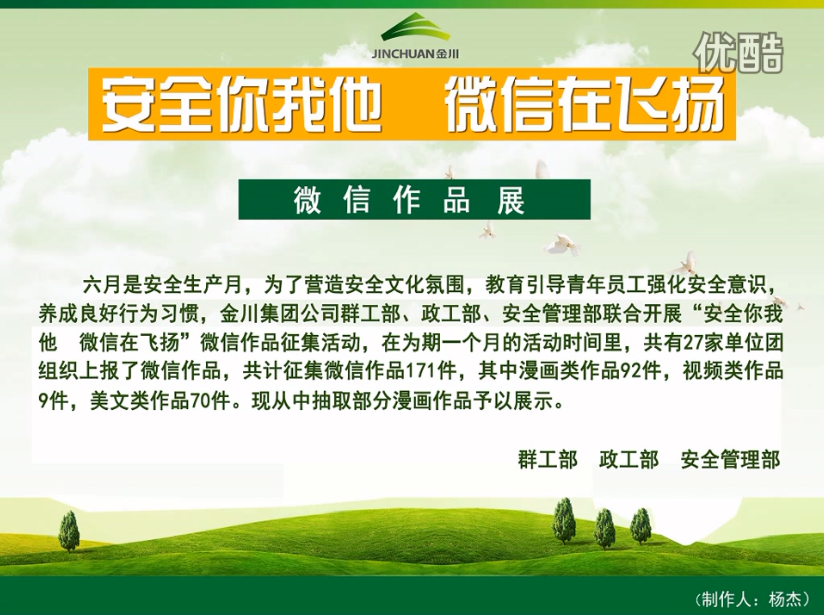 JINCHUAN金川

优酷

安全你我他　微信在飞扬

微信作品展

六月是安全生产月，为了营造安全文化氛围，教育引导青年员工强化安全意识，养成良好行为习惯，金川集团公司群工部、政工部、安全管理部联合开展“安全你我他　微信在飞扬”微信作品征集活动，在为期一个月的活动时间里，共有27家单位团组织上报了微信作品，共计征集微信作品171件，其中漫画类作品92件，视频类作品9件，美文类作品70件。现从中抽取部分漫画作品予以展示。

群工部　政工部　安全管理部

（制作人：杨杰）